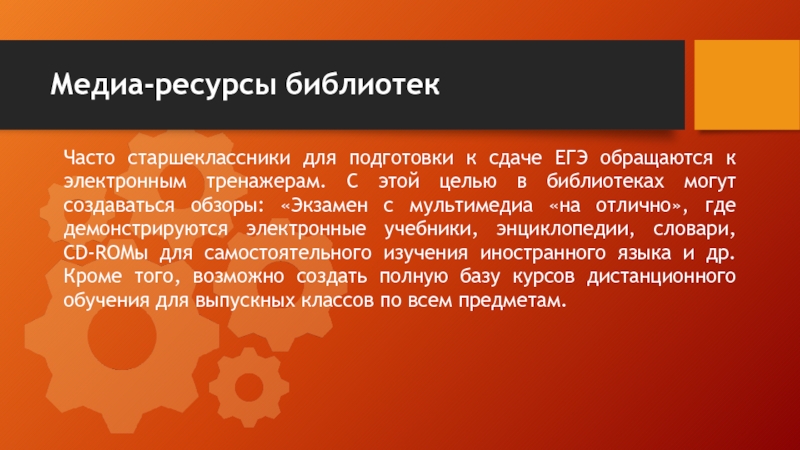 Медиа-ресурсы библиотек

Часто старшеклассники для подготовки к сдаче ЕГЭ обращаются к электронным тренажерам. С этой целью в библиотеках могут создаваться обзоры: «Экзамен с мультимедиа «на отлично», где демонстрируются электронные учебники, энциклопедии, словари, CD-ROMы для самостоятельного изучения иностранного языка и др. Кроме того, возможно создать полную базу курсов дистанционного обучения для выпускных классов по всем предметам.